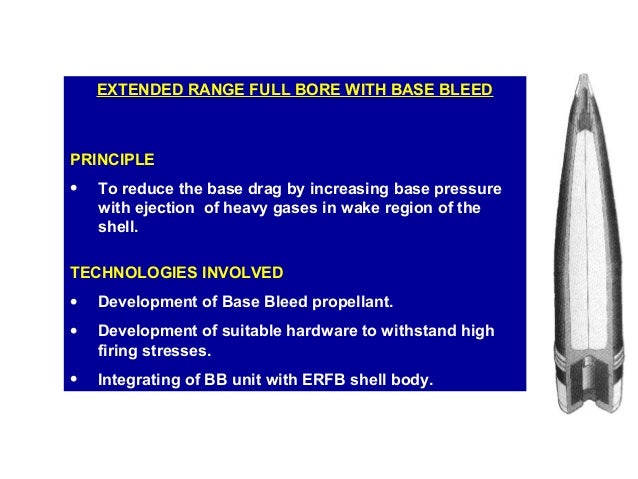 EXTENDED RANGE FULL BORE WITH BASE BLEED

PRINCIPLE

• To reduce the base drag by increasing base pressure with ejection of heavy gases in wake region of the shell.

TECHNOLOGIES INVOLVED

• Development of Base Bleed propellant.

• Development of suitable hardware to withstand high firing stresses.

• Integrating of BB unit with ERFB shell body.